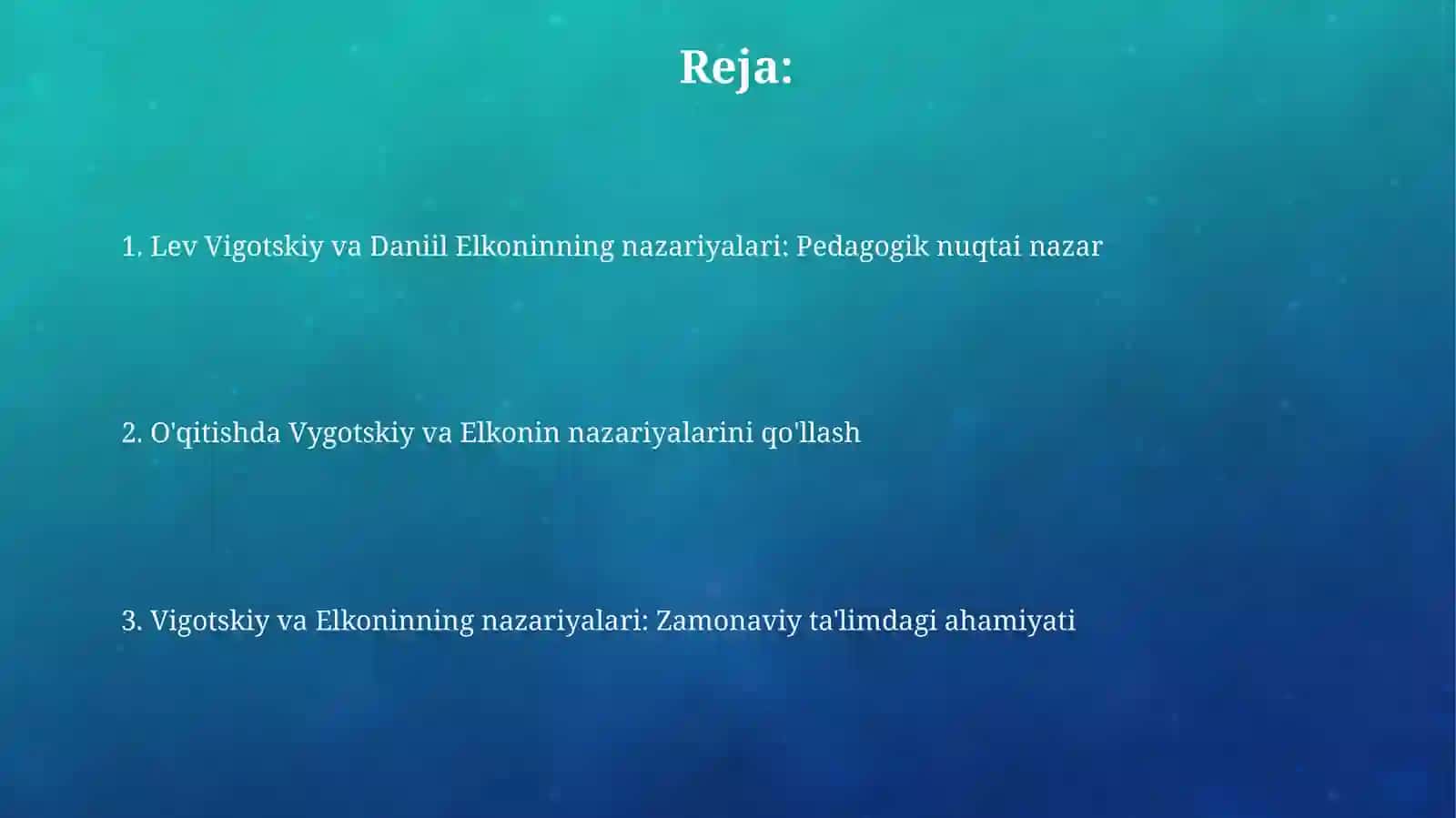 Reja:

1. Lev Vigotskiy va Daniil Elkoninning nazariyalari: Pedagogik nuqtai nazar

2. O'qitishda Vygotskiy va Elkonin nazariyalarini qo'llash

3. Vigotskiy va Elkoninning nazariyalari: Zamonaviy ta'limdagi ahamiyati